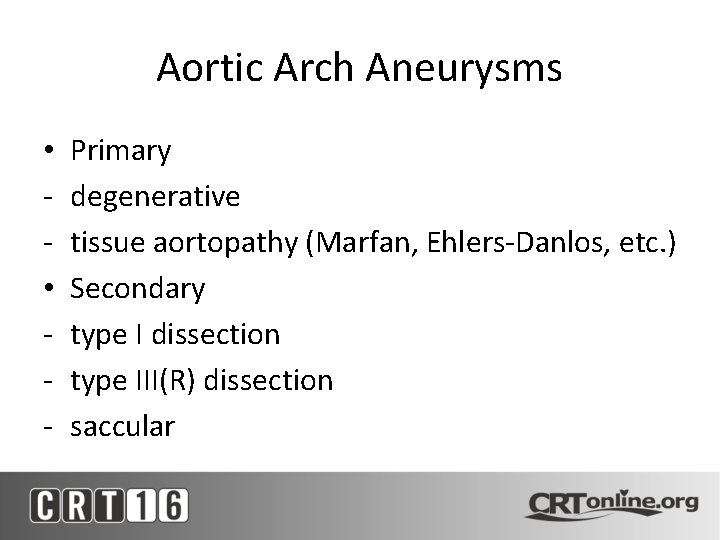 Aortic Arch Aneurysms

• Primary
- degenerative
- tissue aortopathy (Marfan, Ehlers-Danlos, etc.)
• Secondary
- type I dissection
- type III(R) dissection
- saccular

CRT16

CRTonline.org